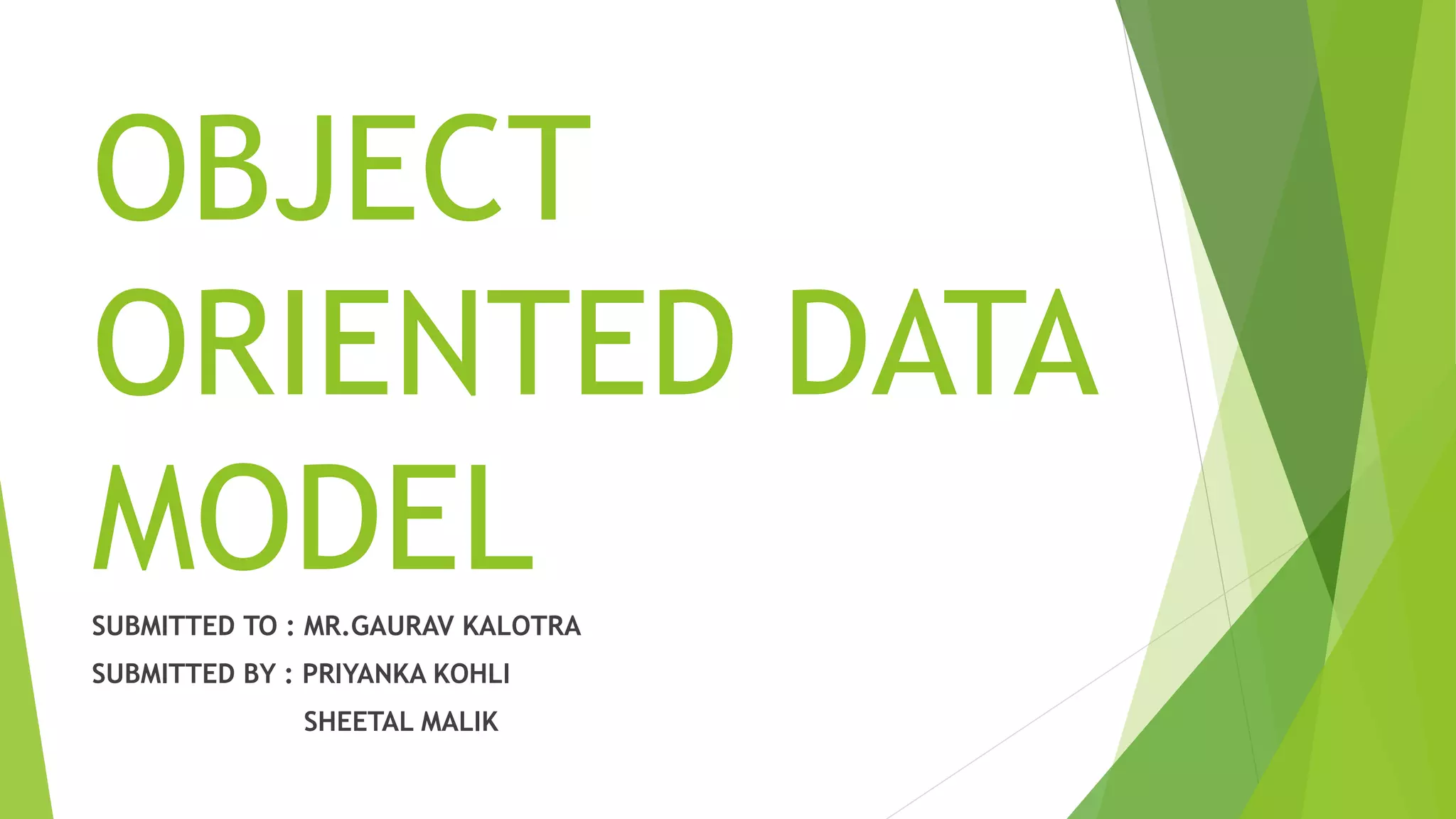 OBJECT ORIENTED DATA MODEL

SUBMITTED TO : MR.GAURAV KALOTRA

SUBMITTED BY : PRIYANKA KOHLI
SHEETAL MALIK